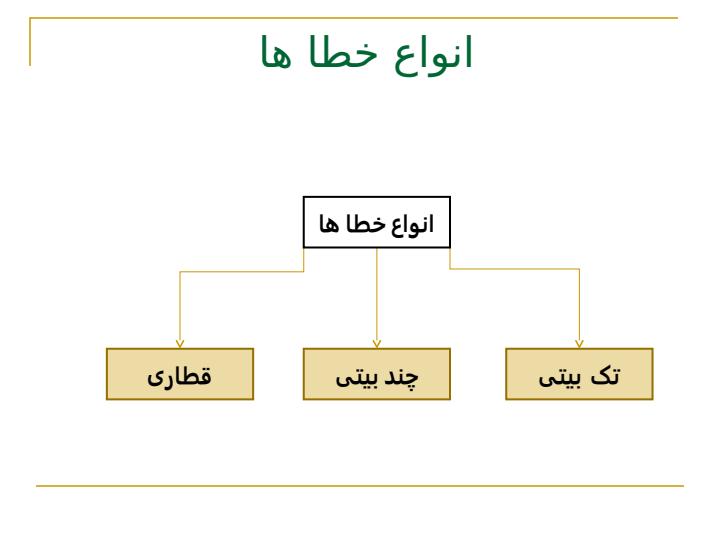 انواع خطا ها

انواع خطا ها

تک بیتی

چند بیتی

قطاری